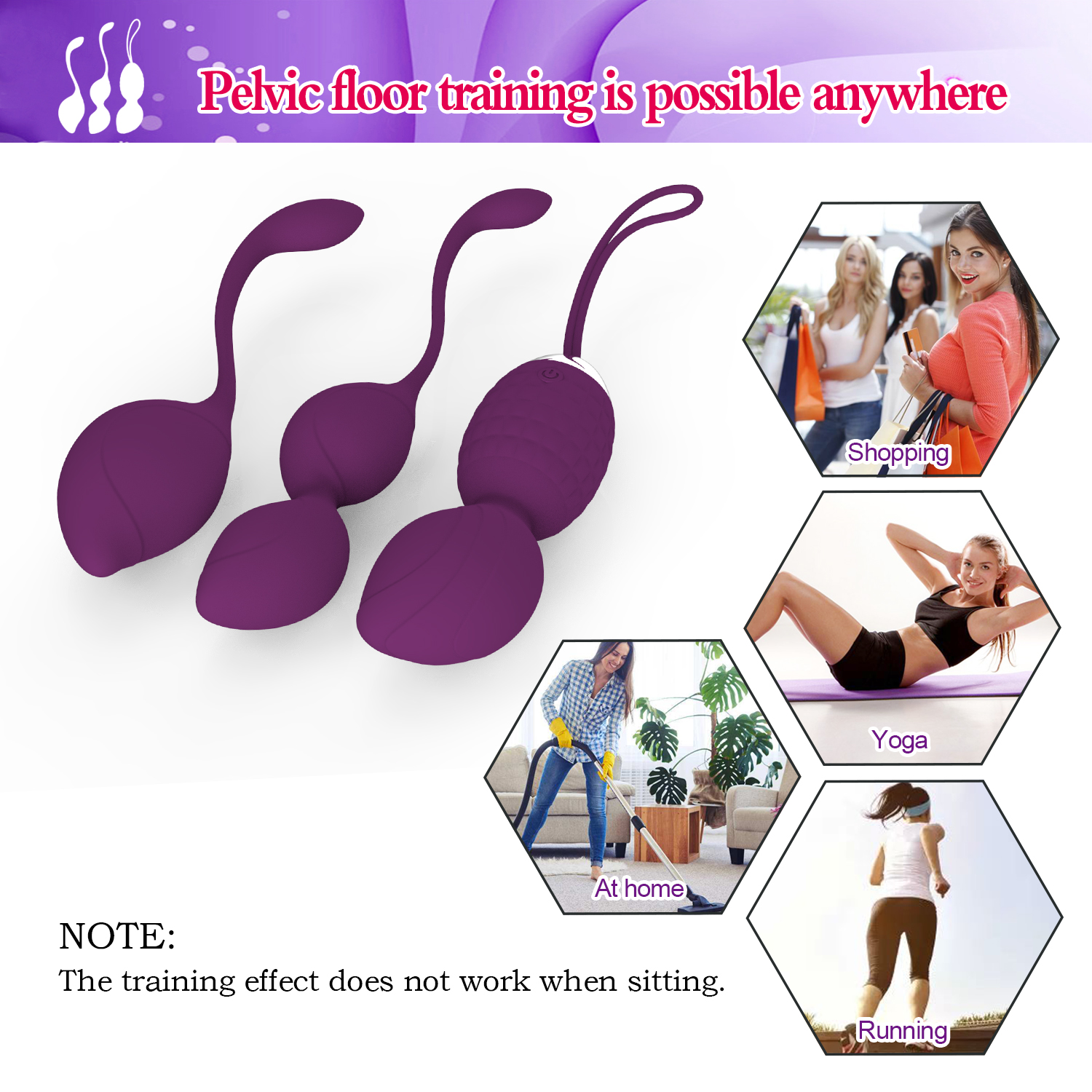 Pelvic floor training is possible anywhere

Shopping

Yoga

At home

Running

NOTE:
The training effect does not work when sitting.